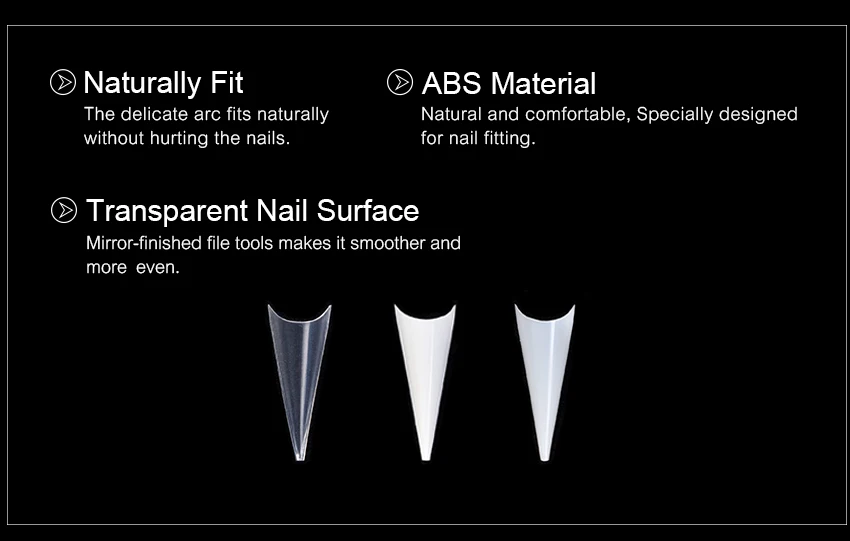 Naturally Fit
The delicate arc fits naturally without hurting the nails.

ABS Material
Natural and comfortable, Specially designed for nail fitting.

Transparent Nail Surface
Mirror-finished file tools makes it smoother and more even.